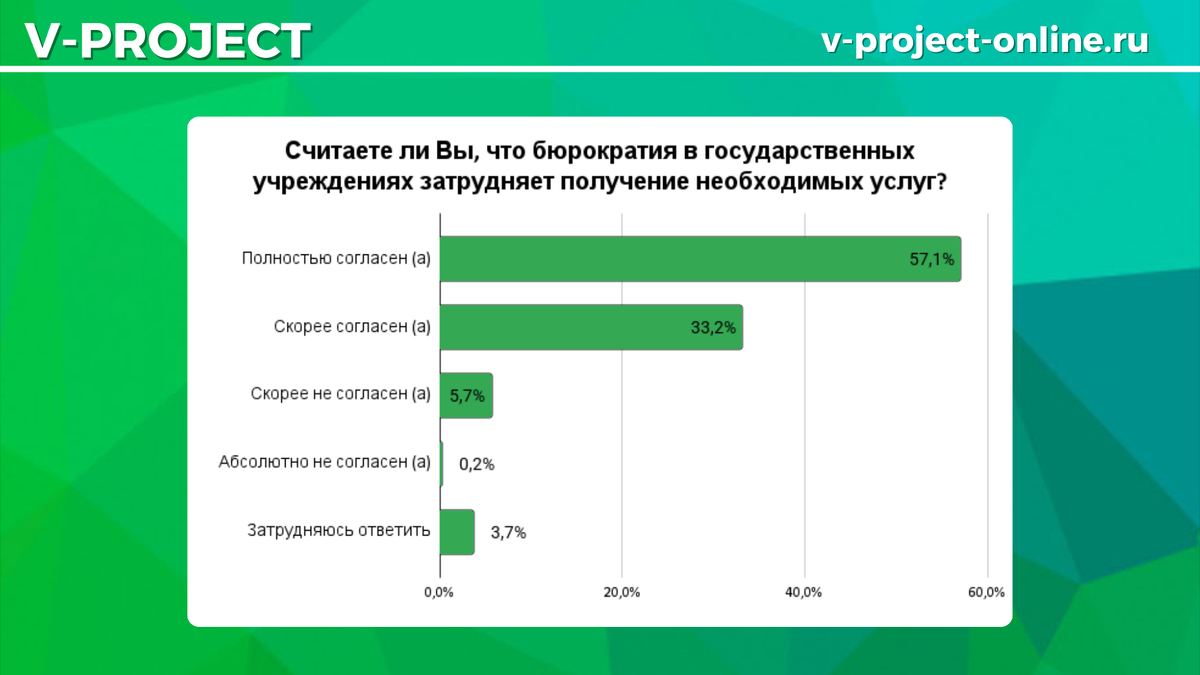 V-PROJECT

v-project-online.ru

Считаете ли Вы, что бюрократия в государственных учреждениях затрудняет получение необходимых услуг?

Полностью согласен (а) 57,1%

Скорее согласен (а) 33,2%

Скорее не согласен (а) 5,7%

Абсолютно не согласен (а) 0,2%

Затрудняюсь ответить 3,7%

0,0% 20,0% 40,0% 60,0%